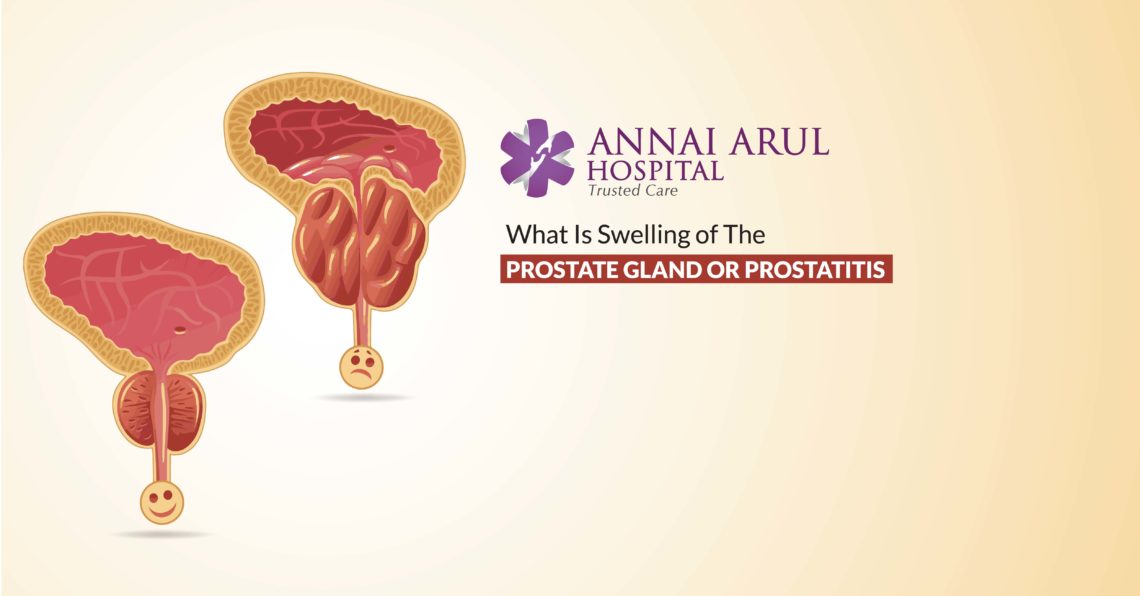 ANNAI ARUL
HOSPITAL
Trusted Care

What Is Swelling of The
PROSTATE GLAND OR PROSTATITIS